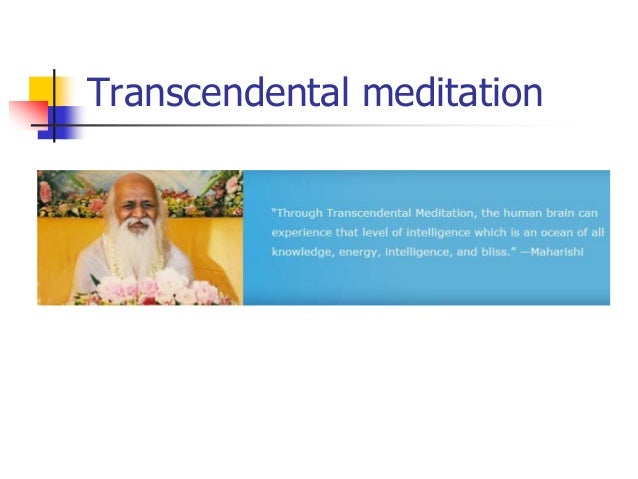 Transcendental meditation

"Through Transcendental Meditation, the human brain can experience that level of intelligence which is an ocean of all knowledge, energy, intelligence, and bliss." —Maharishi